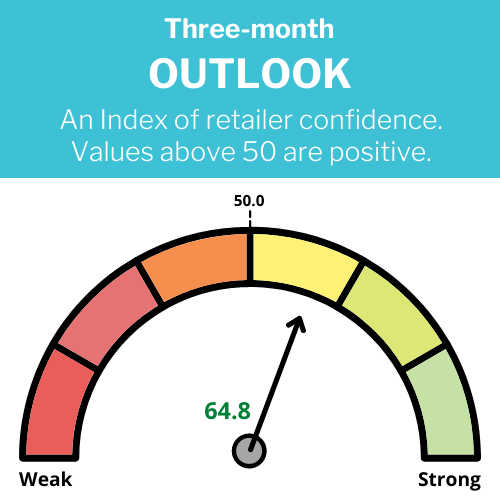 Three-month
OUTLOOK
An Index of retailer confidence. Values above 50 are positive.

50.0

64.8

Weak

Strong